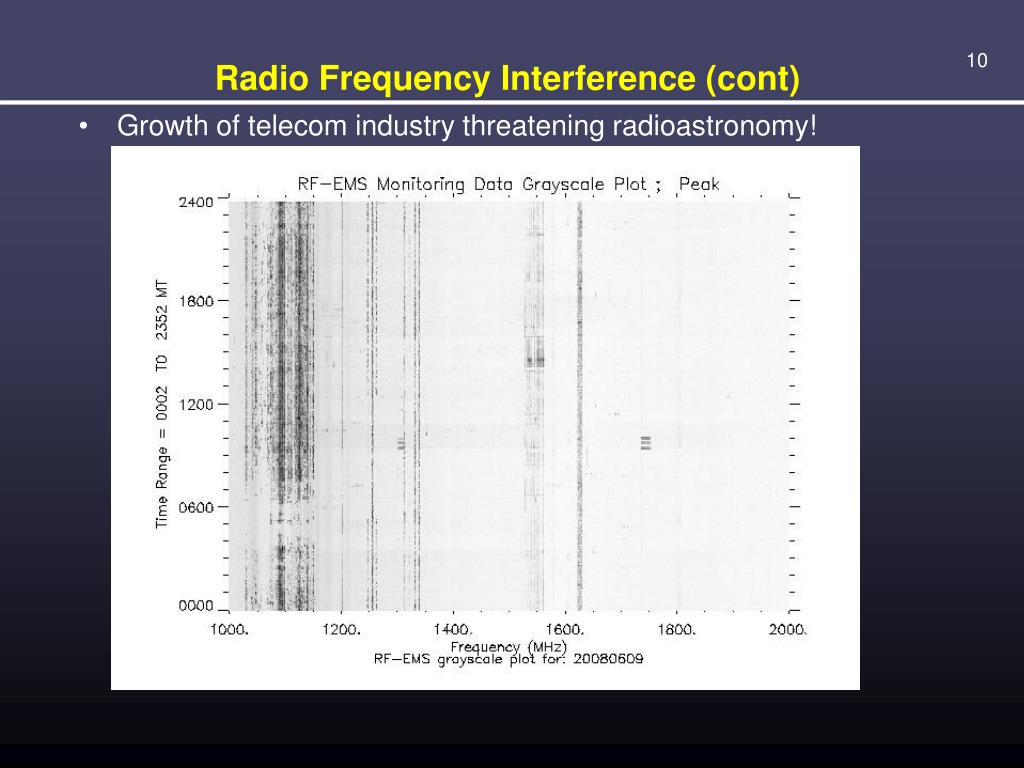 10

Radio Frequency Interference (cont)

• Growth of telecom industry threatening radioastronomy!

RF–EMS Monitoring Data Grayscale Plot ; Peak

Time Range = 0002 TO 2352 MT

2400
1800
1200
0600
0000

1000. 1200. 1400. 1600. 1800. 2000.

Frequency (MHz)

RF–EMS grayscale plot for: 20080609